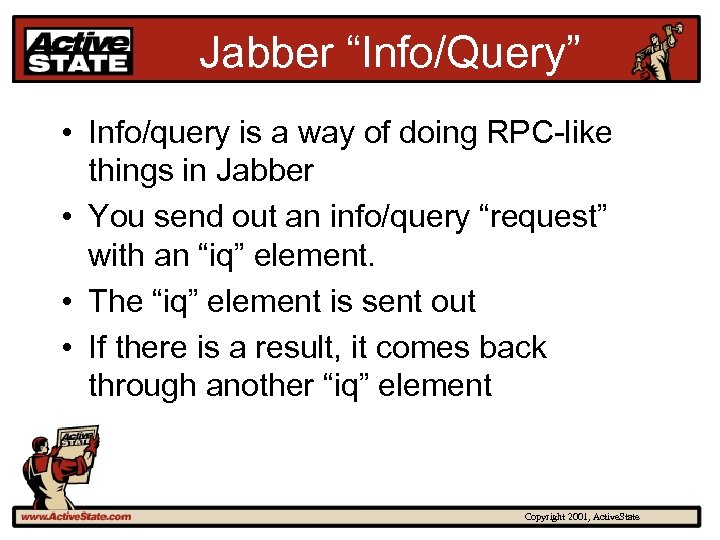 Active STATE

Jabber “Info/Query”

• Info/query is a way of doing RPC-like things in Jabber
• You send out an info/query “request” with an “iq” element.
• The “iq” element is sent out
• If there is a result, it comes back through another “iq” element

Active STATE

www.ActiveState.com

Copyright 2001, ActiveState